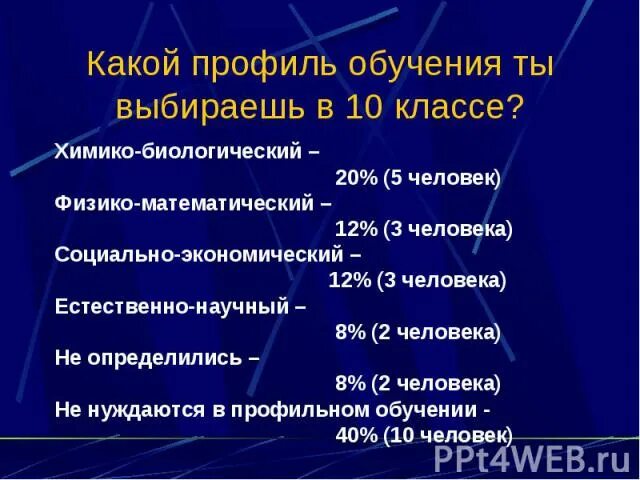 Какой профиль обучения ты выбираешь в 10 классе?

Химико-биологический –
20% (5 человек)
Физико-математический –
12% (3 человека)
Социально-экономический –
12% (3 человека)
Естественно-научный –
8% (2 человека)
Не определились –
8% (2 человека)
Не нуждаются в профильном обучении -
40% (10 человек)

PPt4WEB.ru